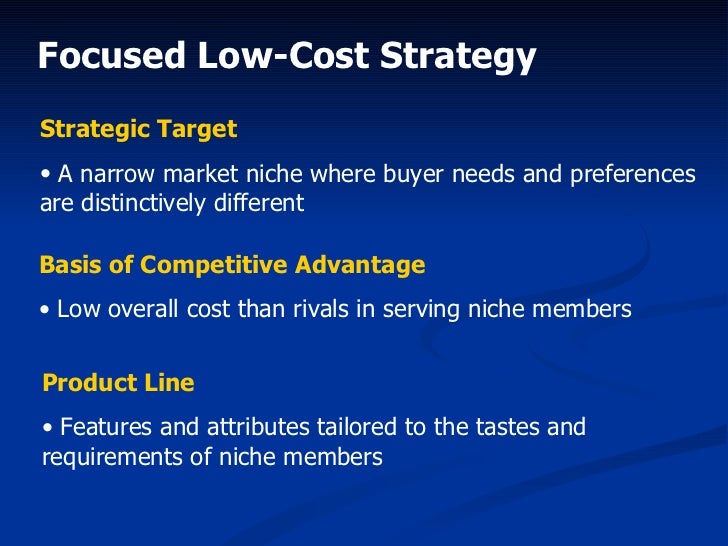 Focused Low-Cost Strategy

Strategic Target

• A narrow market niche where buyer needs and preferences are distinctively different

Basis of Competitive Advantage

• Low overall cost than rivals in serving niche members

Product Line

• Features and attributes tailored to the tastes and requirements of niche members